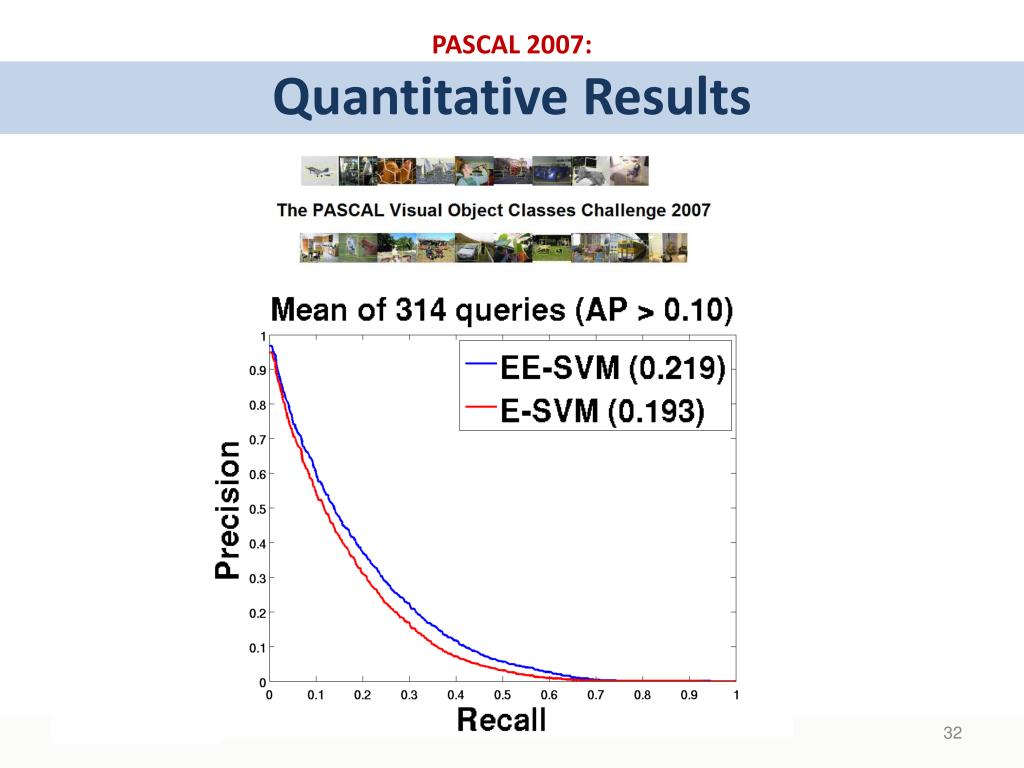 PASCAL 2007:

Quantitative Results

The PASCAL Visual Object Classes Challenge 2007

Mean of 314 queries (AP > 0.10)

EE-SVM (0.219)
E-SVM (0.193)

Precision

1
0.9
0.8
0.7
0.6
0.5
0.4
0.3
0.2
0.1
0

0 0.1 0.2 0.3 0.4 0.5 0.6 0.7 0.8 0.9 1

Recall

32